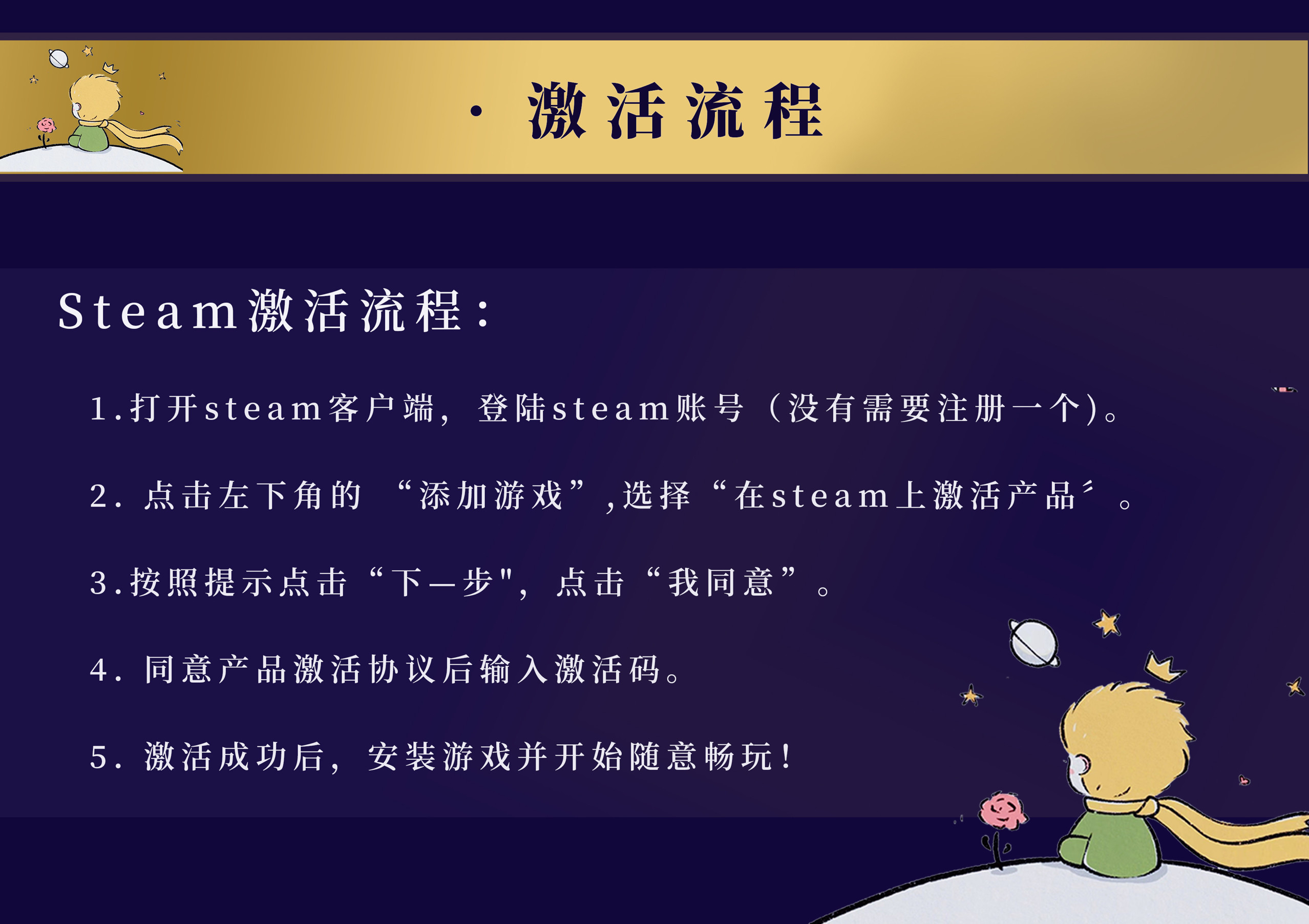 · 激活流程

Steam激活流程：

1.打开steam客户端，登陆steam账号（没有需要注册一个)。

2. 点击左下角的 “添加游戏”,选择“在steam上激活产品” 。

3.按照提示点击“下一步"，点击“我同意”。

4. 同意产品激活协议后输入激活码。

5. 激活成功后，安装游戏并开始随意畅玩！